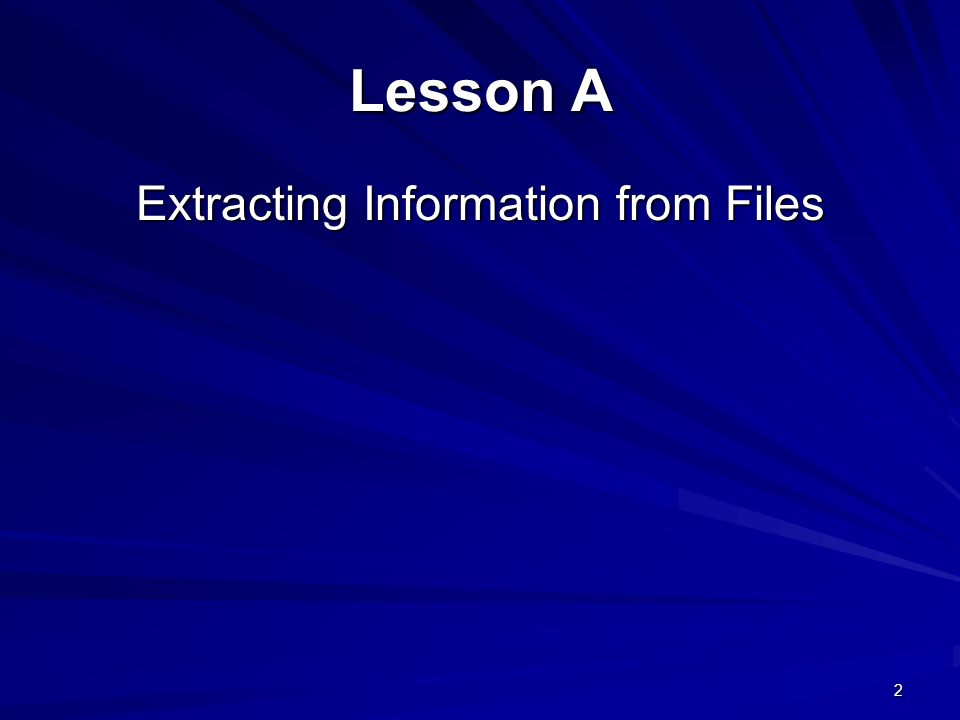 Lesson A

Extracting Information from Files

2